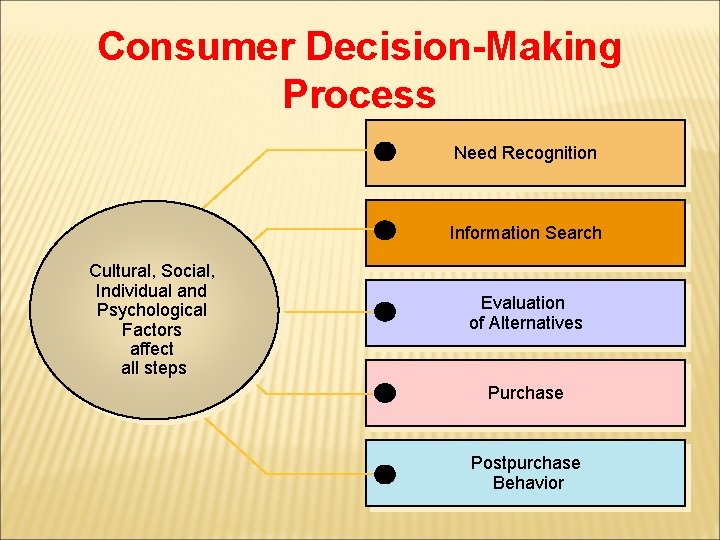 Consumer Decision-Making Process

Cultural, Social, Individual and Psychological Factors affect all steps

Need Recognition

Information Search

Evaluation of Alternatives

Purchase

Postpurchase Behavior